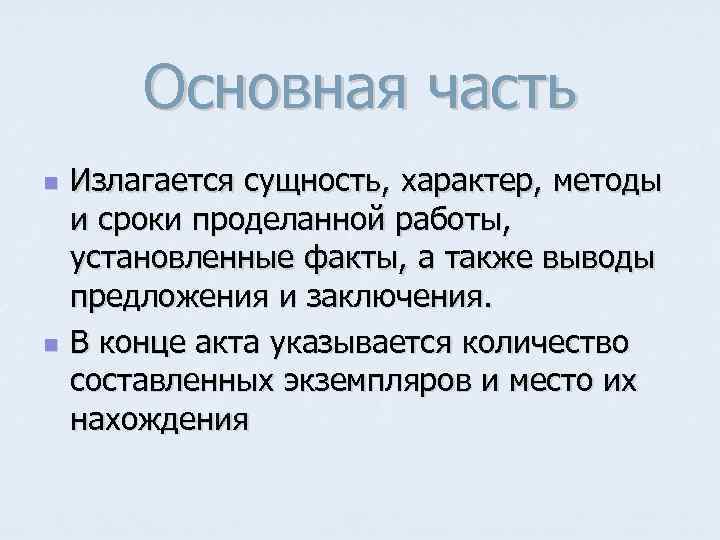 Основная часть

- Излагается сущность, характер, методы и сроки проделанной работы, установленные факты, а также выводы предложения и заключения.
- В конце акта указывается количество составленных экземпляров и место их нахождения